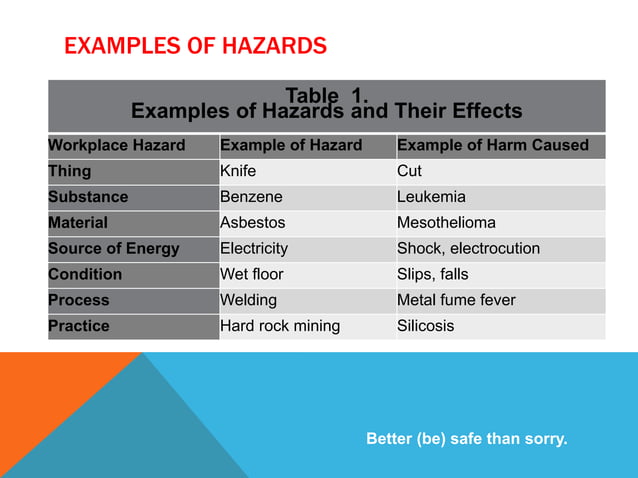 EXAMPLES OF HAZARDS

Table 1.
Examples of Hazards and Their Effects

| Workplace Hazard | Example of Hazard | Example of Harm Caused |
|---|---|---|
| Thing | Knife | Cut |
| Substance | Benzene | Leukemia |
| Material | Asbestos | Mesothelioma |
| Source of Energy | Electricity | Shock, electrocution |
| Condition | Wet floor | Slips, falls |
| Process | Welding | Metal fume fever |
| Practice | Hard rock mining | Silicosis |

Better (be) safe than sorry.